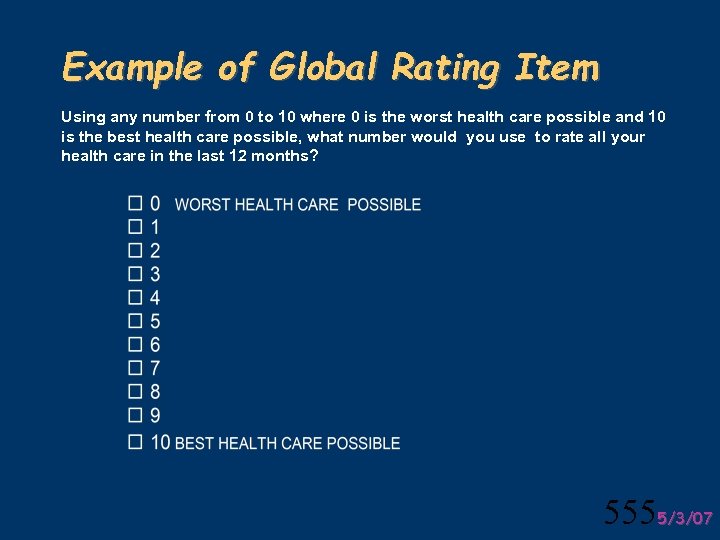 Example of Global Rating Item

Using any number from 0 to 10 where 0 is the worst health care possible and 10 is the best health care possible, what number would you use to rate all your health care in the last 12 months?

☐ 0 WORST HEALTH CARE POSSIBLE
☐ 1
☐ 2
☐ 3
☐ 4
☐ 5
☐ 6
☐ 7
☐ 8
☐ 9
☐ 10 BEST HEALTH CARE POSSIBLE

555 5/3/07